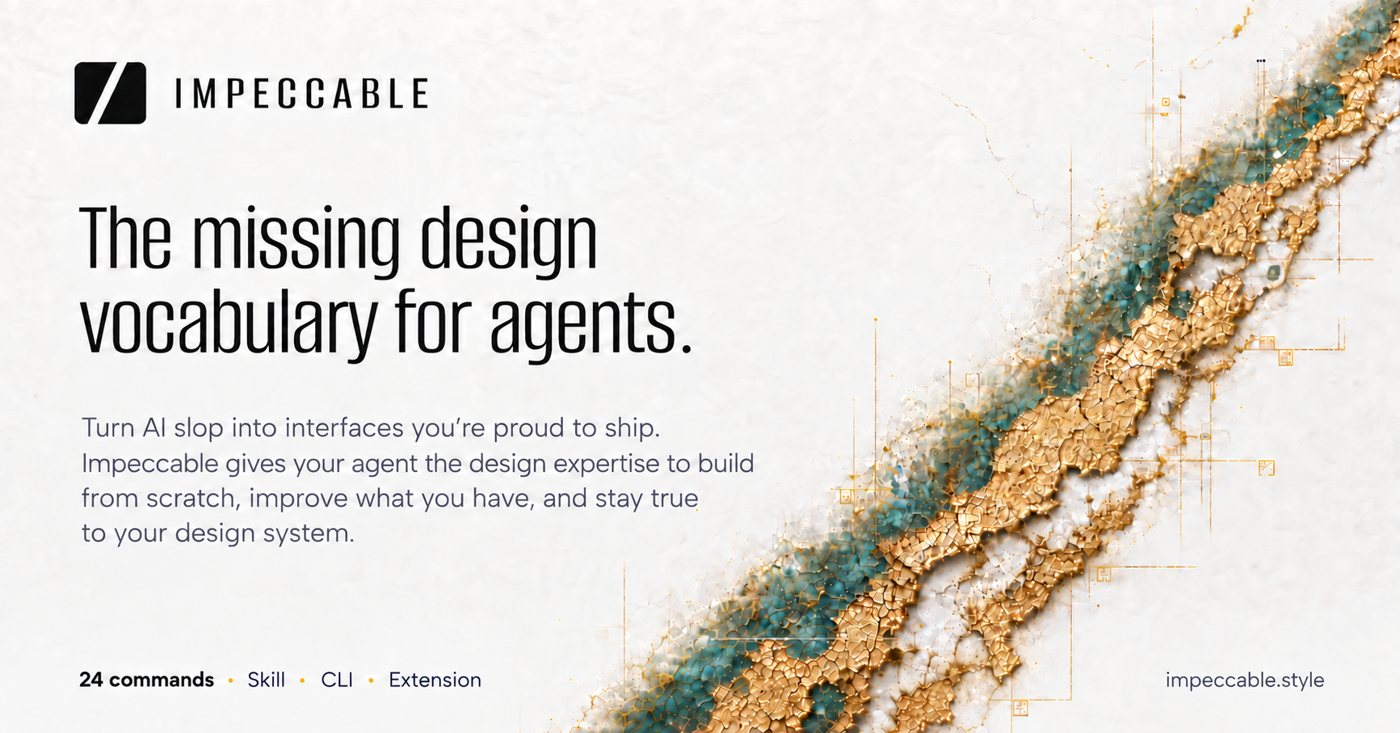 IMPECCABLE

The missing design vocabulary for agents.

Turn AI slop into interfaces you're proud to ship. Impeccable gives your agent the design expertise to build from scratch, improve what you have, and stay true to your design system.

24 commands • Skill • CLI • Extension

impeccable.style